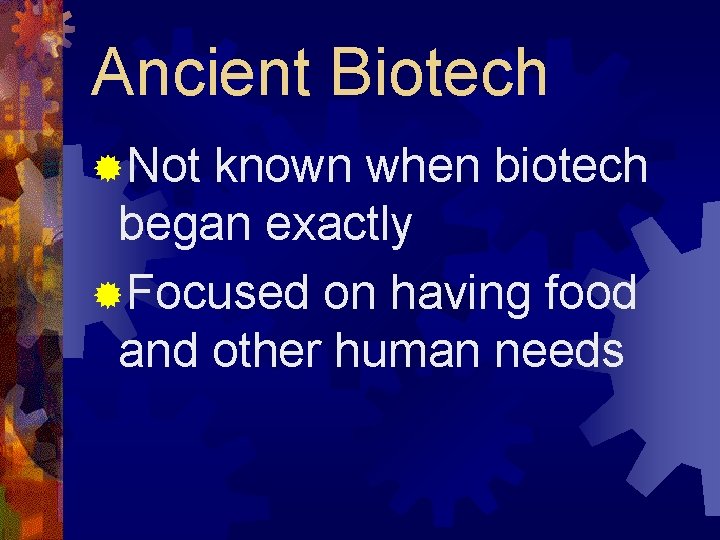 Ancient Biotech

Not known when biotech began exactly

Focused on having food and other human needs